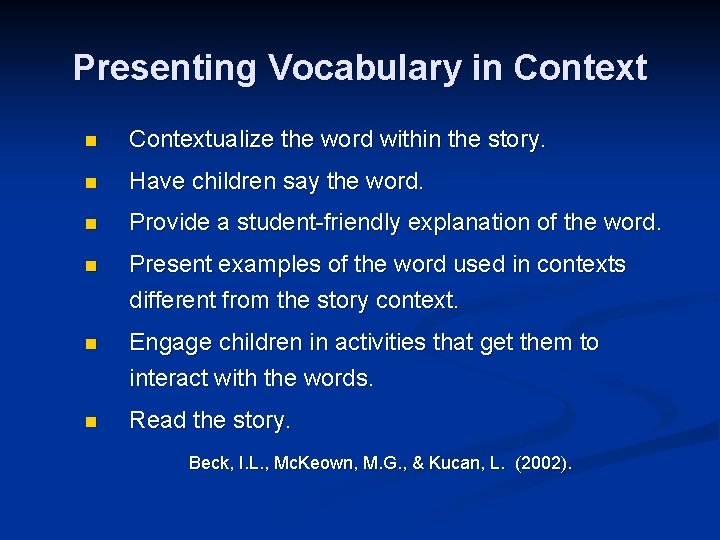 Presenting Vocabulary in Context

- Contextualize the word within the story.
- Have children say the word.
- Provide a student-friendly explanation of the word.
- Present examples of the word used in contexts different from the story context.
- Engage children in activities that get them to interact with the words.
- Read the story.

Beck, I.L., McKeown, M.G., & Kucan, L. (2002).